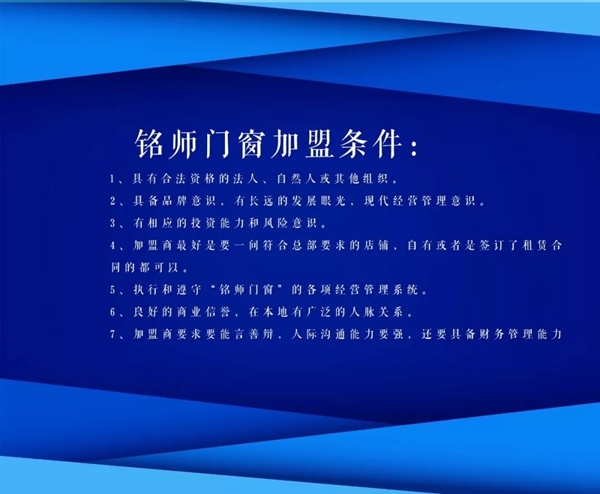 铭师门窗加盟条件:

1、具有合法资格的法人、自然人或其他组织。

2、具备品牌意识，有长远的发展眼光，现代经营管理意识。

3、有相应的投资能力和风险意识。

4、加盟商最好是要一间符合总部要求的店铺，自有或者是签订了租赁合同的都可以。

5、执行和遵守“铭师门窗”的各项经营管理系统。

6、良好的商业信誉，在本地有广泛的人脉关系。

7、加盟商要求要能言善辩，人际沟通能力要强，还要具备财务管理能力